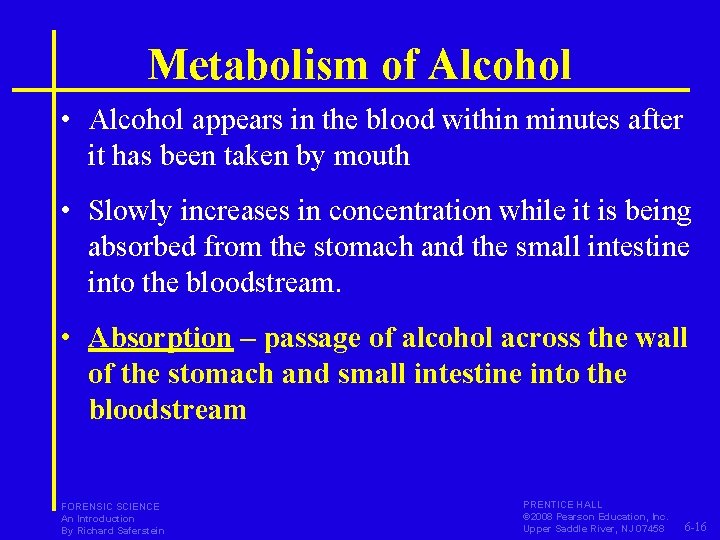 Metabolism of Alcohol

• Alcohol appears in the blood within minutes after it has been taken by mouth

• Slowly increases in concentration while it is being absorbed from the stomach and the small intestine into the bloodstream.

• Absorption – passage of alcohol across the wall of the stomach and small intestine into the bloodstream

FORENSIC SCIENCE
An Introduction
By Richard Saferstein

PRENTICE HALL
©2008 Pearson Education, Inc.
Upper Saddle River, NJ 07458

6-16